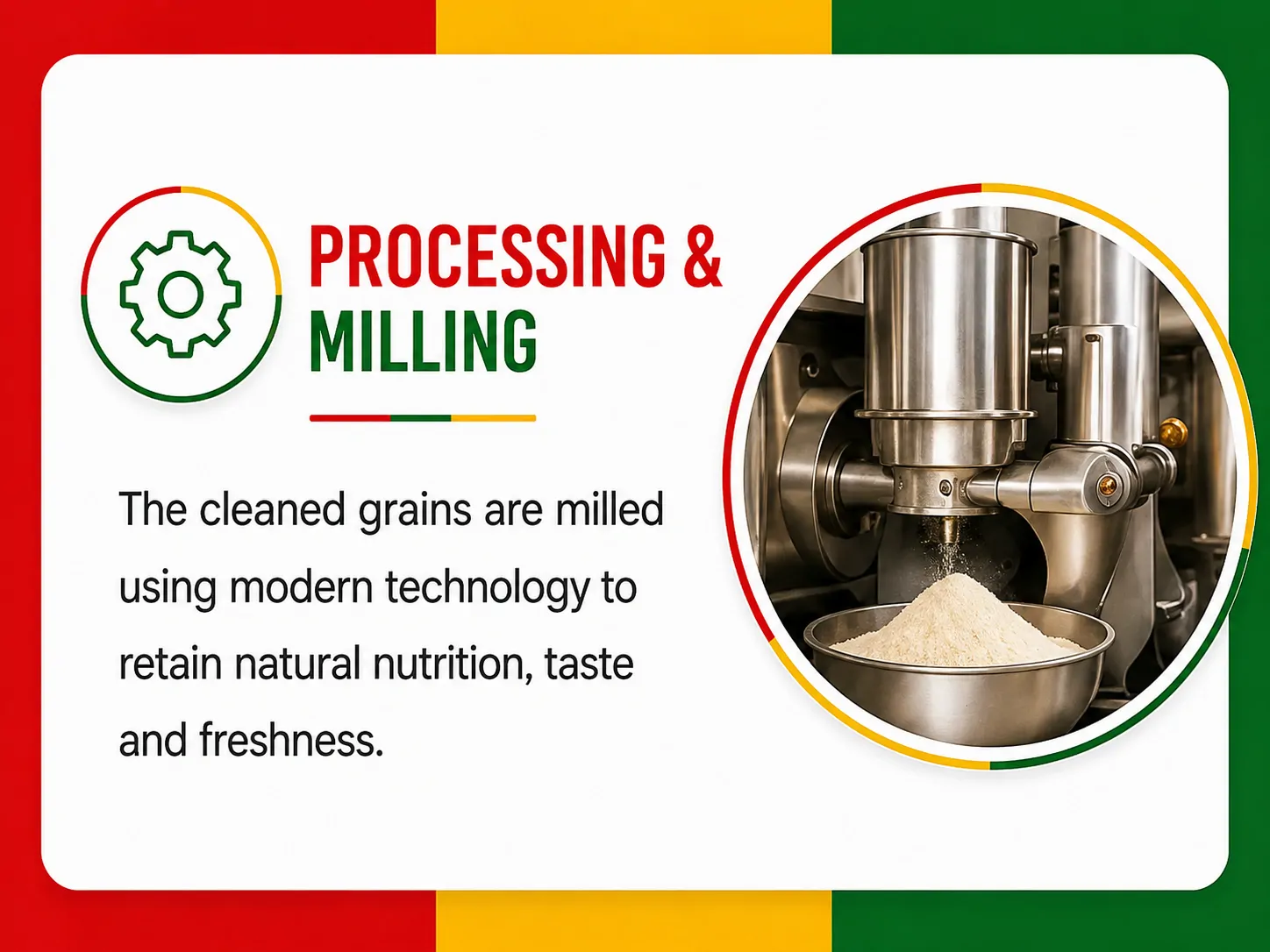 PROCESSING & MILLING

The cleaned grains are milled using modern technology to retain natural nutrition, taste and freshness.